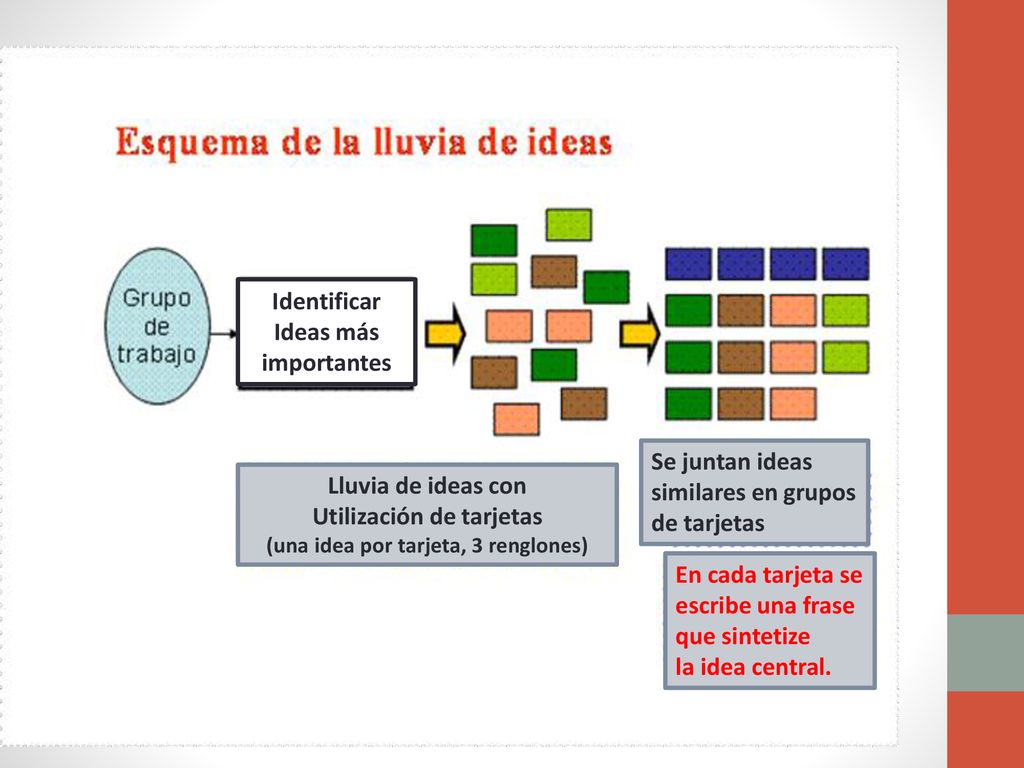 Esquema de la lluvia de ideas

Grupo de trabajo

Identificar Ideas más importantes

Lluvia de ideas con Utilización de tarjetas (una idea por tarjeta, 3 renglones)

Se juntan ideas similares en grupos de tarjetas

En cada tarjeta se escribe una frase que sintetize la idea central.